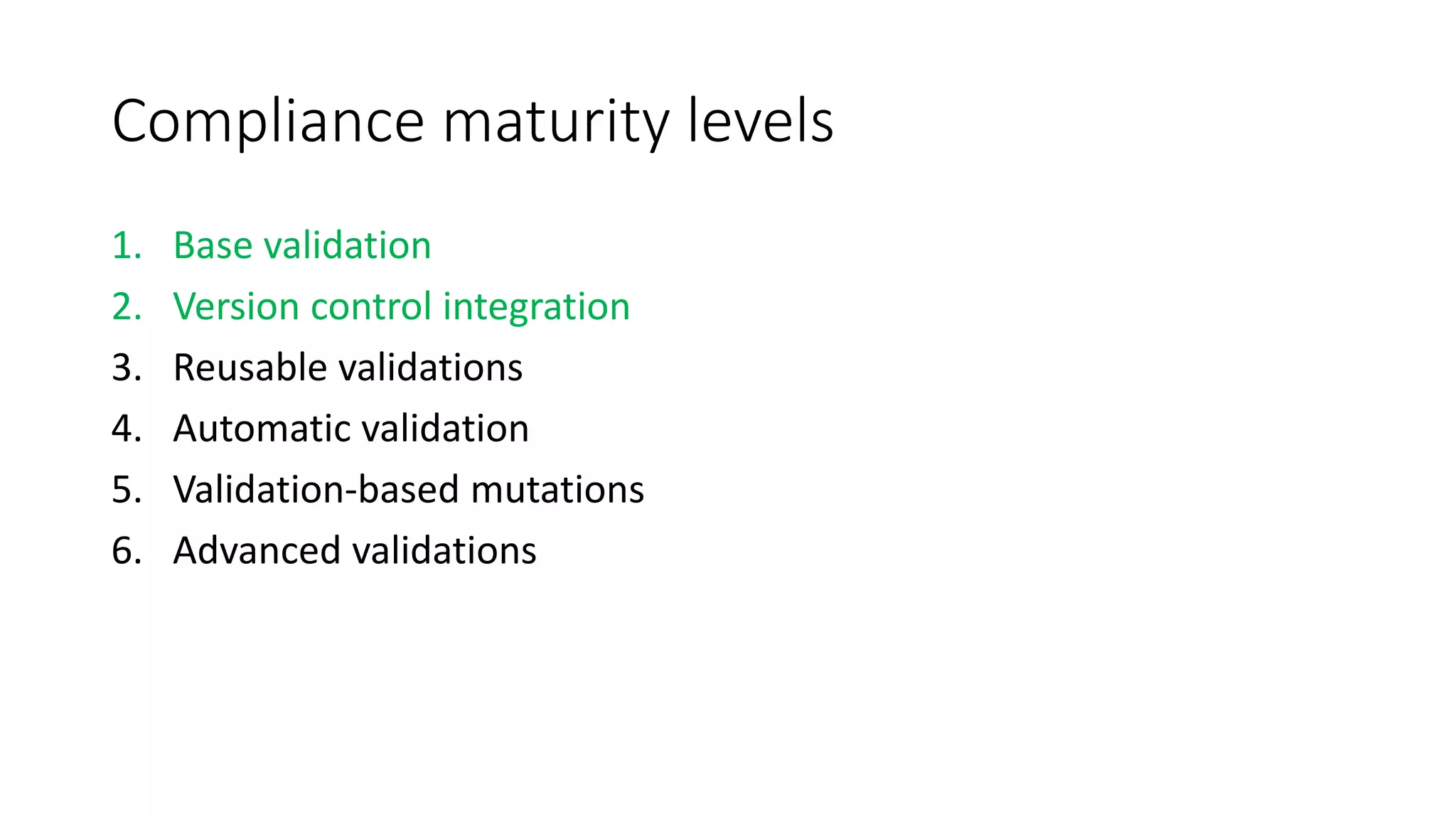 Compliance maturity levels

1. Base validation
2. Version control integration
3. Reusable validations
4. Automatic validation
5. Validation-based mutations
6. Advanced validations